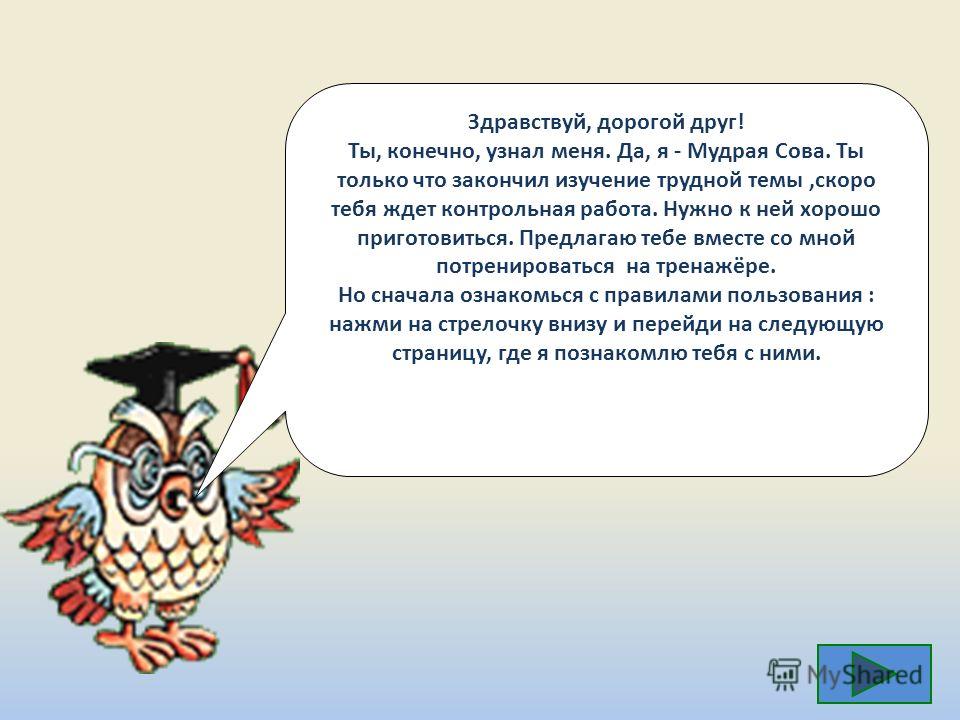 Здравствуй, дорогой друг!
Ты, конечно, узнал меня. Да, я - Мудрая Сова. Ты только что закончил изучение трудной темы ,скоро тебя ждет контрольная работа. Нужно к ней хорошо приготовиться. Предлагаю тебе вместе со мной потренироваться на тренажёре.
Но сначала ознакомься с правилами пользования : нажми на стрелочку внизу и перейди на следующую страницу, где я познакомлю тебя с ними.

MyShared